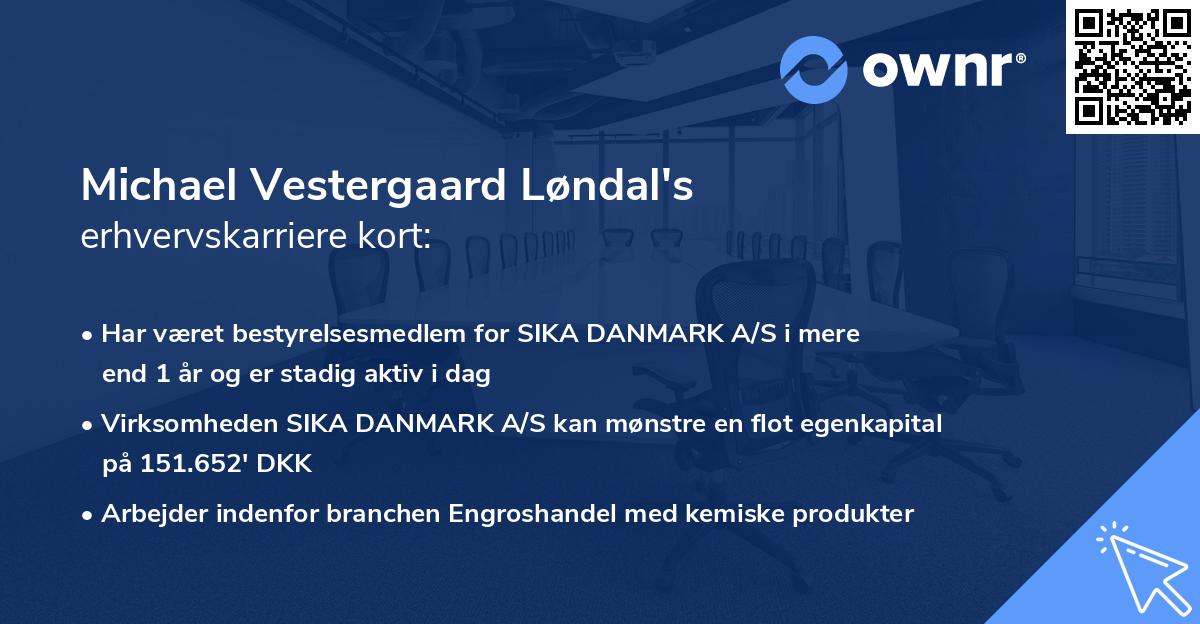 ownr®

Michael Vestergaard Løndal's
erhvervskarriere kort:

• Har været bestyrelsesmedlem for SIKA DANMARK A/S i mere end 1 år og er stadig aktiv i dag

• Virksomheden SIKA DANMARK A/S kan mønstre en flot egenkapital på 151.652' DKK

• Arbejder indenfor branchen Engroshandel med kemiske produkter